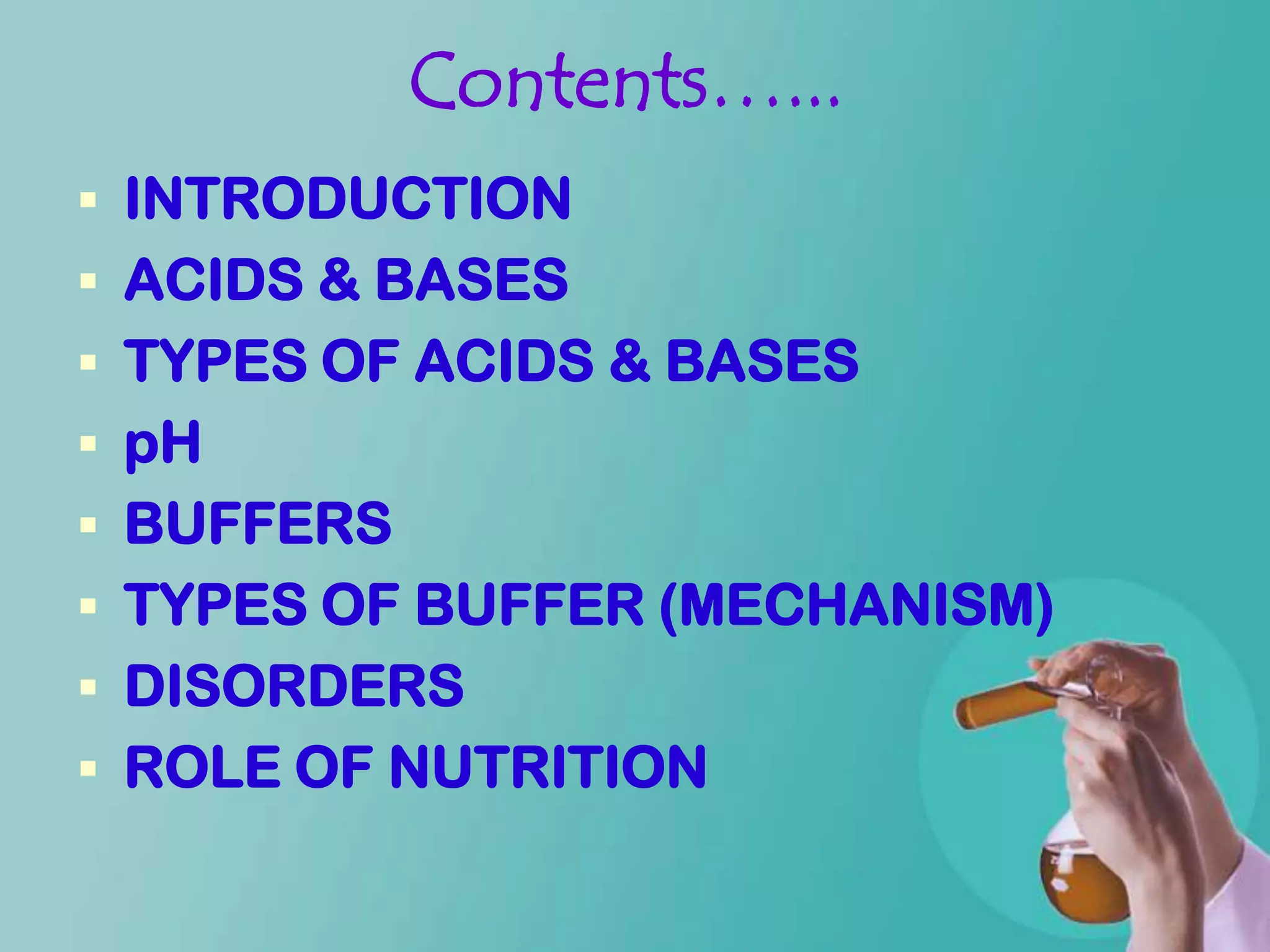 Contents……

- INTRODUCTION
- ACIDS & BASES
- TYPES OF ACIDS & BASES
- pH
- BUFFERS
- TYPES OF BUFFER (MECHANISM)
- DISORDERS
- ROLE OF NUTRITION